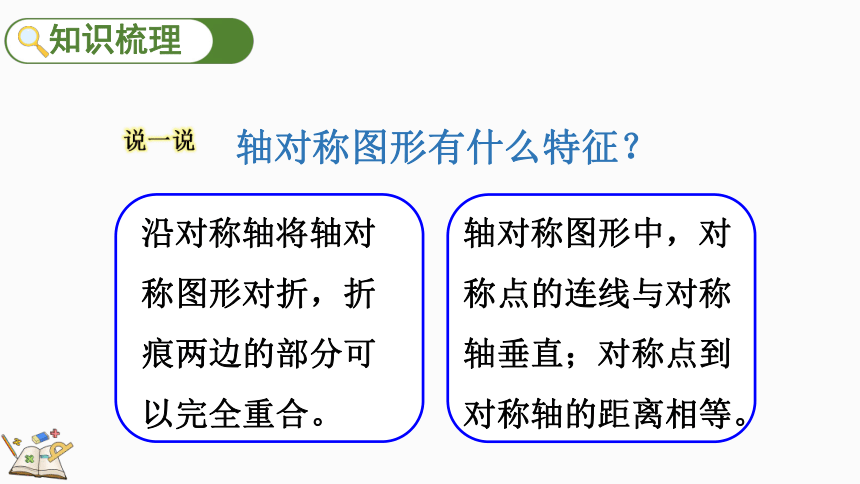 知识梳理

说一说

轴对称图形有什么特征？

沿对称轴将轴对称图形对折，折痕两边的部分可以完全重合。

轴对称图形中，对称点的连线与对称轴垂直；对称点到对称轴的距离相等。